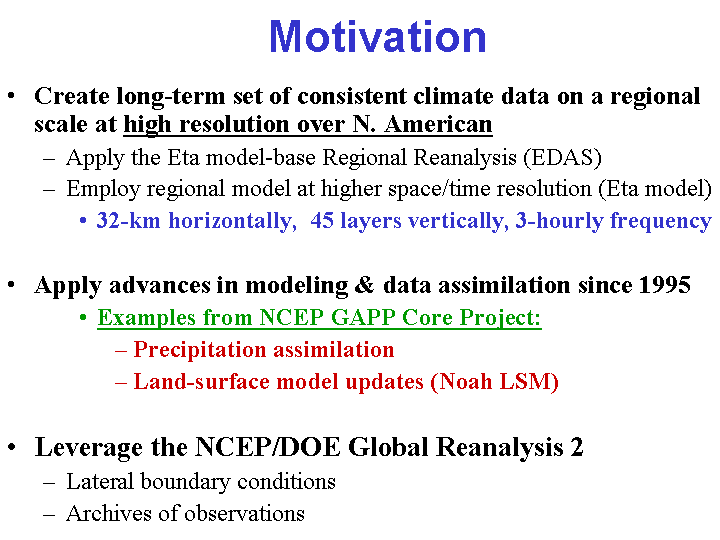 Motivation

• Create long-term set of consistent climate data on a regional scale at high resolution over N. American
– Apply the Eta model-base Regional Reanalysis (EDAS)
– Employ regional model at higher space/time resolution (Eta model)
• 32-km horizontally, 45 layers vertically, 3-hourly frequency

• Apply advances in modeling & data assimilation since 1995
• Examples from NCEP GAPP Core Project:
– Precipitation assimilation
– Land-surface model updates (Noah LSM)

• Leverage the NCEP/DOE Global Reanalysis 2
– Lateral boundary conditions
– Archives of observations